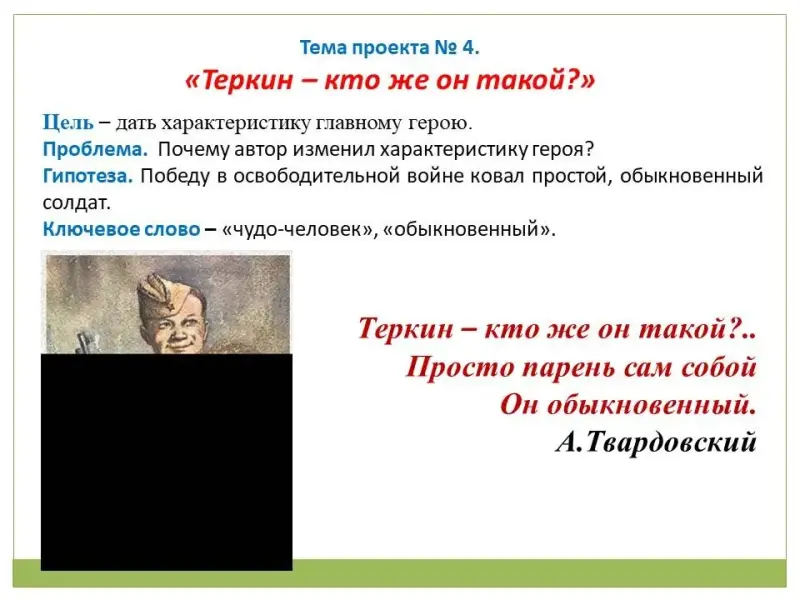 Тема проекта № 4.
«Теркин – кто же он такой?»

Цель – дать характеристику главному герою.
Проблема. Почему автор изменил характеристику героя?
Гипотеза. Победу в освободительной войне ковал простой, обыкновенный солдат.
Ключевое слово – «чудо-человек», «обыкновенный».

Теркин – кто же он такой?..
Просто парень сам собой
Он обыкновенный.
А.Твардовский